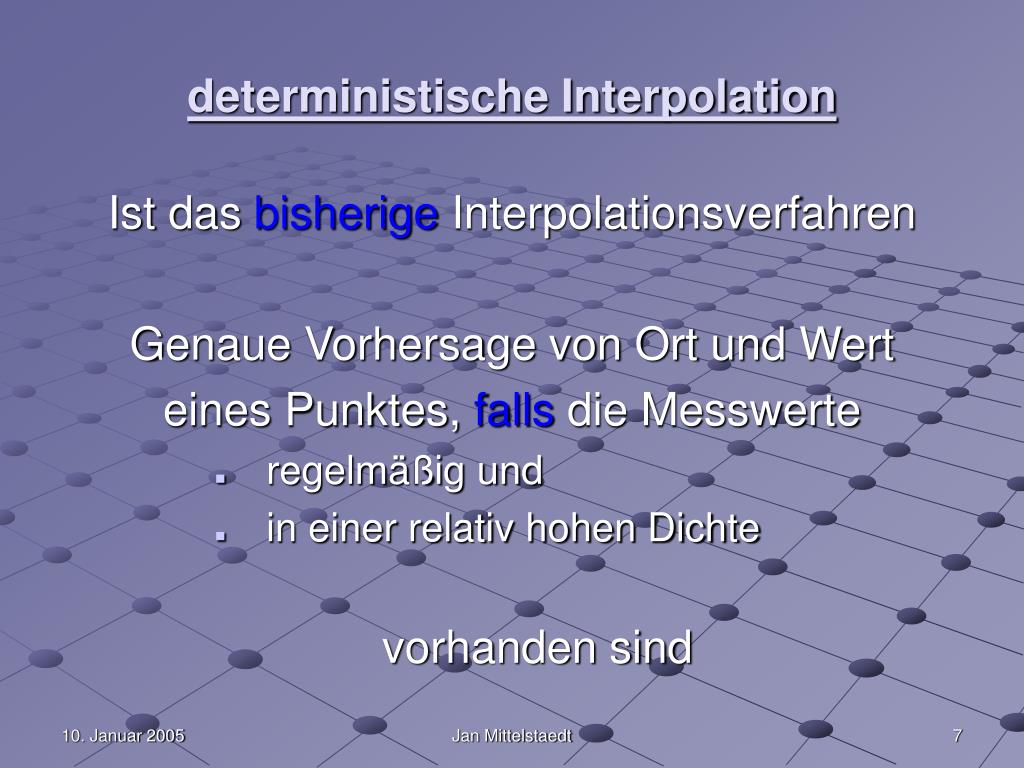 deterministische Interpolation

Ist das bisherige Interpolationsverfahren

Genaue Vorhersage von Ort und Wert eines Punktes, falls die Messwerte

• regelmäßig und
• in einer relativ hohen Dichte

vorhanden sind

10. Januar 2005

Jan Mittelstaedt

7